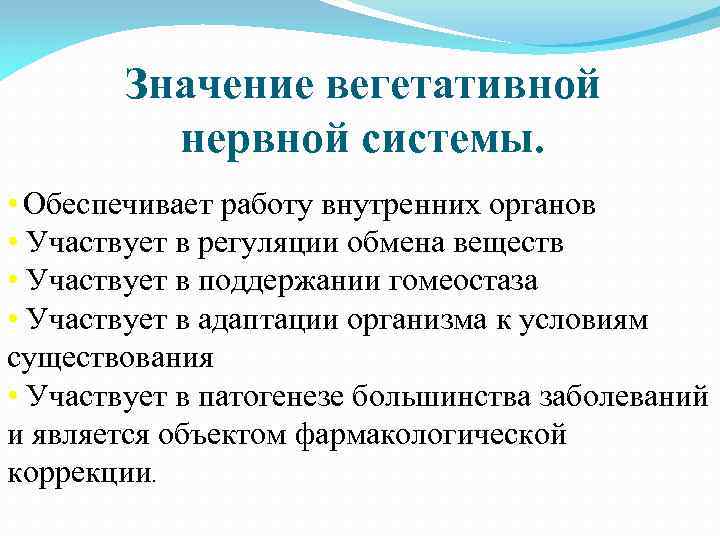 Значение вегетативной нервной системы.

• Обеспечивает работу внутренних органов
• Участвует в регуляции обмена веществ
• Участвует в поддержании гомеостаза
• Участвует в адаптации организма к условиям существования
• Участвует в патогенезе большинства заболеваний и является объектом фармакологической коррекции.